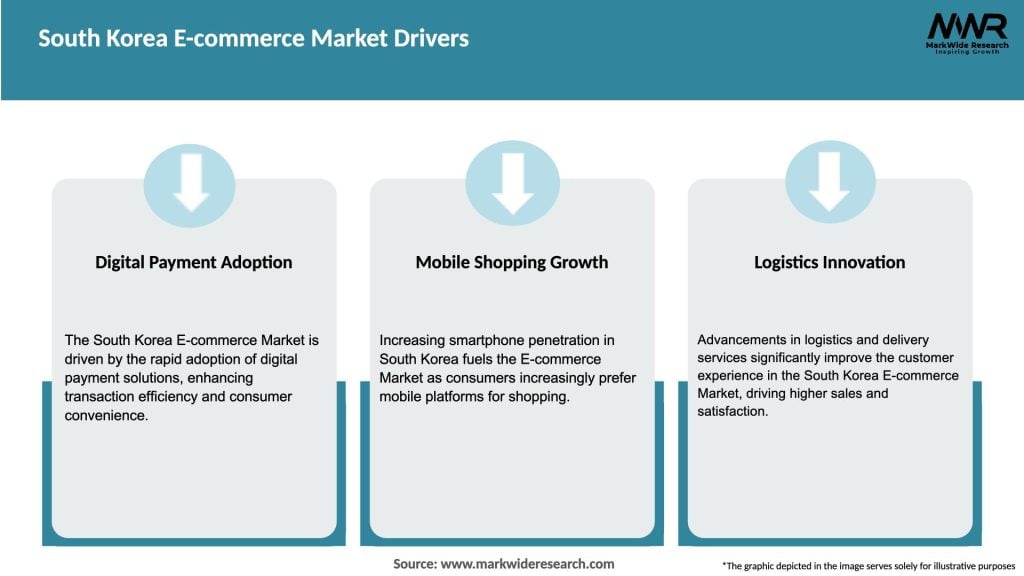 South Korea E-commerce Market Drivers

MWR
MarkWide Research
Inspiring Growth

Digital Payment Adoption

The South Korea E-commerce Market is driven by the rapid adoption of digital payment solutions, enhancing transaction efficiency and consumer convenience.

Mobile Shopping Growth

Increasing smartphone penetration in South Korea fuels the E-commerce Market as consumers increasingly prefer mobile platforms for shopping.

Logistics Innovation

Advancements in logistics and delivery services significantly improve the customer experience in the South Korea E-commerce Market, driving higher sales and satisfaction.

Source: www.markwideresearch.com

*The graphic depicted in the image serves solely for illustrative purposes